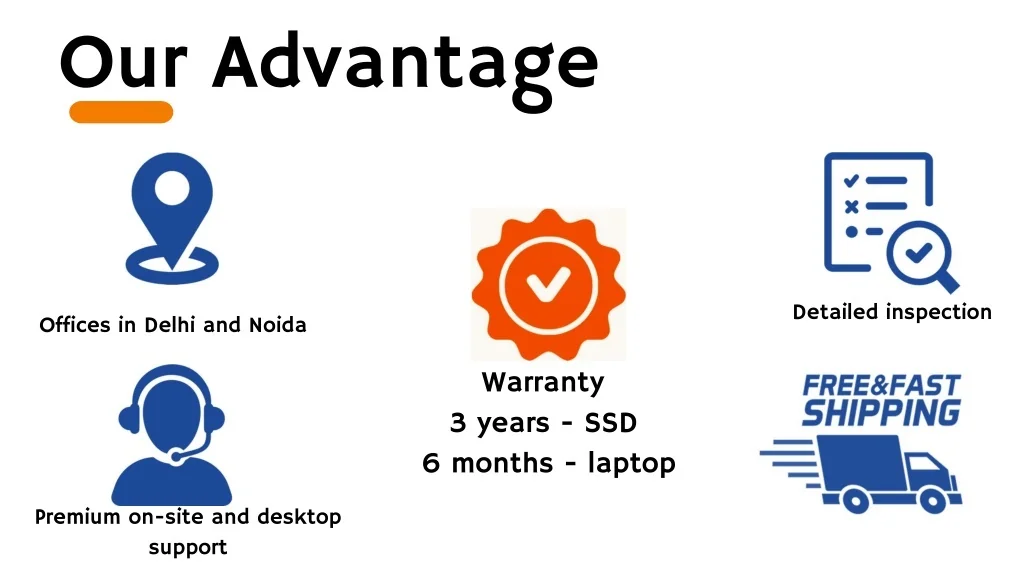 Our Advantage

Offices in Delhi and Noida

Premium on-site and desktop support

Warranty
3 years - SSD
6 months - laptop

Detailed inspection

FREE&FAST
SHIPPING